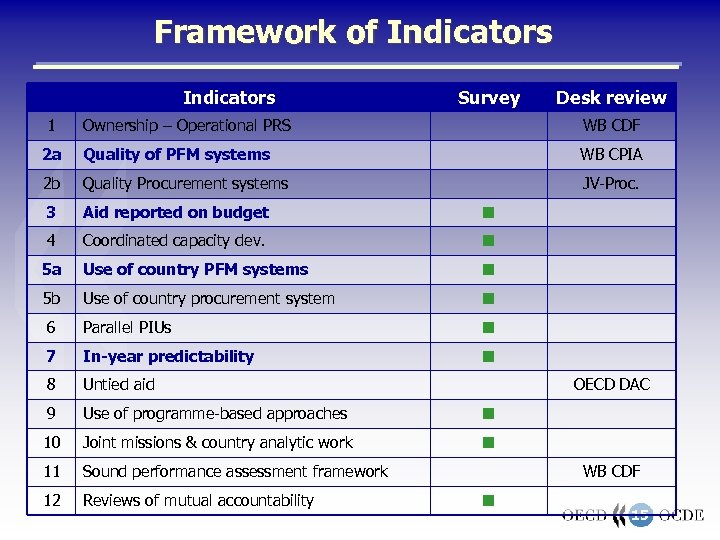 Framework of Indicators

| | Indicators | Survey | Desk review |
|---|---|---|---|
| 1 | Ownership – Operational PRS | | WB CDF |
| 2a | Quality of PFM systems | | WB CPIA |
| 2b | Quality Procurement systems | | JV-Proc. |
| 3 | Aid reported on budget | ■ | |
| 4 | Coordinated capacity dev. | ■ | |
| 5a | Use of country PFM systems | ■ | |
| 5b | Use of country procurement system | ■ | |
| 6 | Parallel PIUs | ■ | |
| 7 | In-year predictability | ■ | |
| 8 | Untied aid | | OECD DAC |
| 9 | Use of programme-based approaches | ■ | |
| 10 | Joint missions & country analytic work | ■ | |
| 11 | Sound performance assessment framework | | WB CDF |
| 12 | Reviews of mutual accountability | ■ | |

OECD 15 OCDE